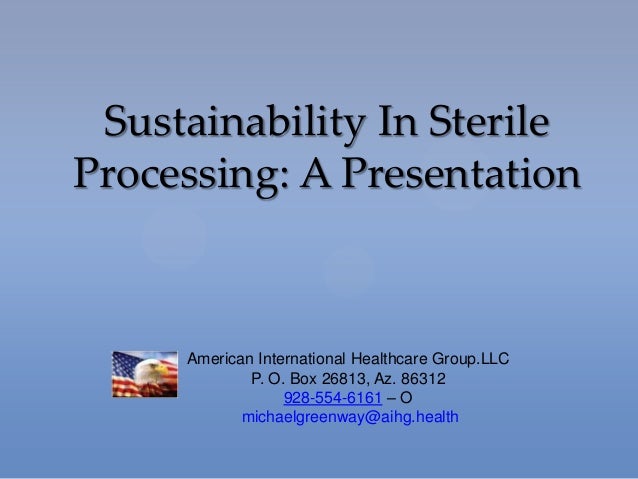 Sustainability In Sterile Processing: A Presentation

American International Healthcare Group.LLC
P. O. Box 26813, Az. 86312
928-554-6161 – O
michaelgreenway@aihg.health